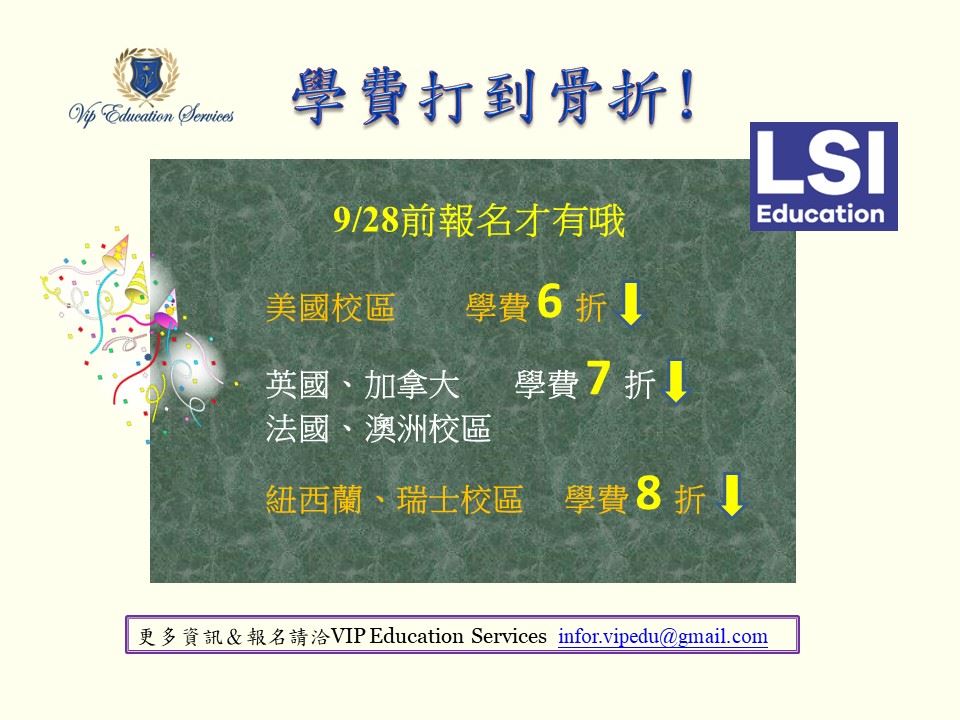 Vip Education Services

學費打到骨折!

LSI
Education

9/28前報名才有哦

美國校區　學費 6 折

英國、加拿大　學費 7 折
法國、澳洲校區

紐西蘭、瑞士校區　學費 8 折

更多資訊&報名請洽VIP Education Services infor.vipedu@gmail.com